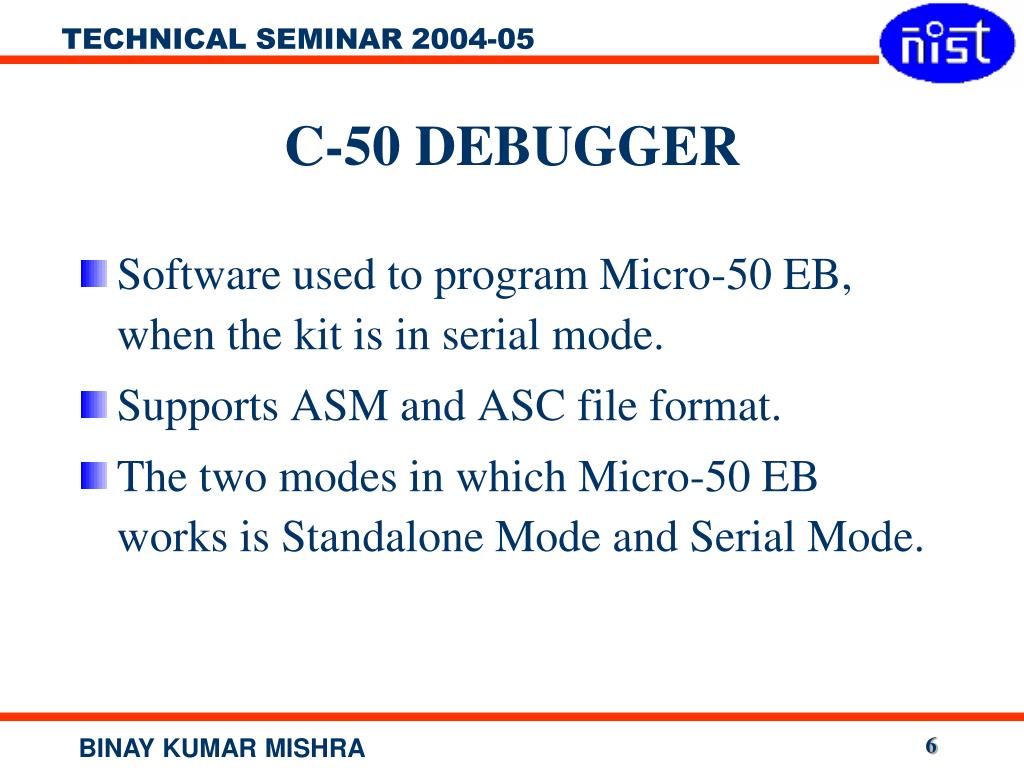 TECHNICAL SEMINAR 2004-05

nist

C-50 DEBUGGER

Software used to program Micro-50 EB, when the kit is in serial mode.

Supports ASM and ASC file format.

The two modes in which Micro-50 EB works is Standalone Mode and Serial Mode.

BINAY KUMAR MISHRA

6